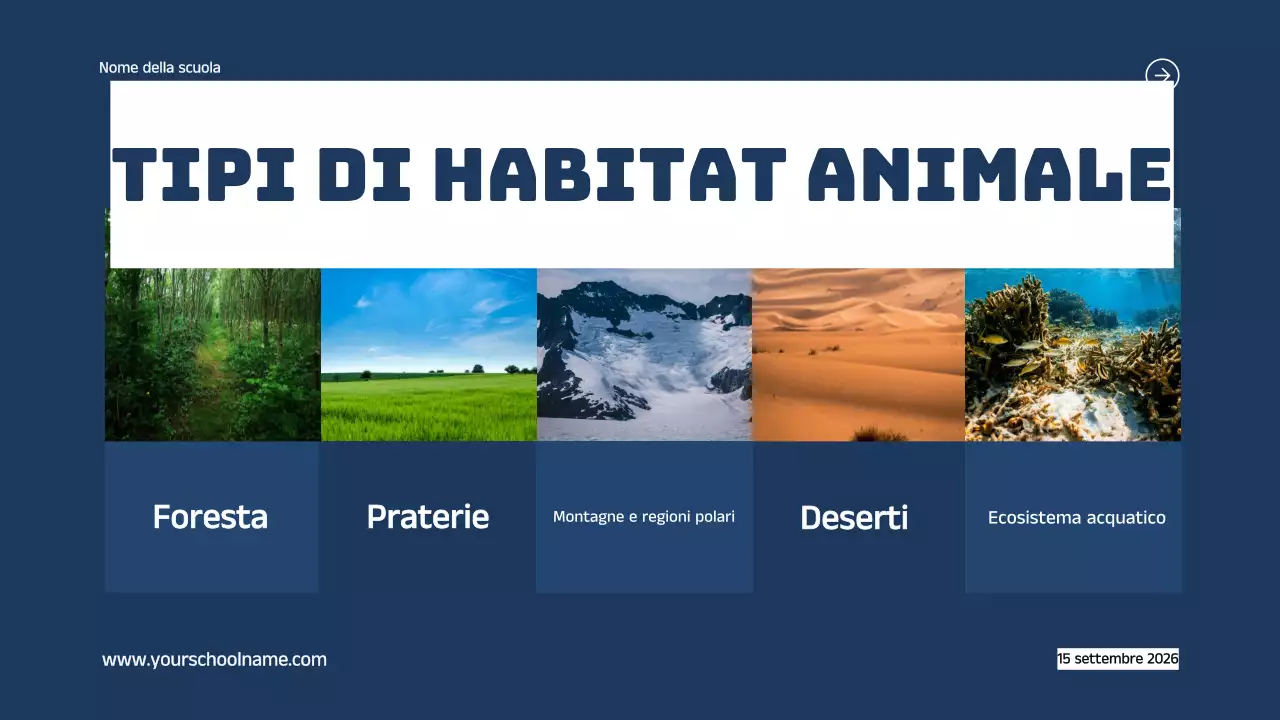 Nome della scuola

TIPI DI HABITAT ANIMALE

Foresta

Praterie

Montagne e regioni polari

Deserti

Ecosistema acquatico

www.yourschoolname.com

15 settembre 2026